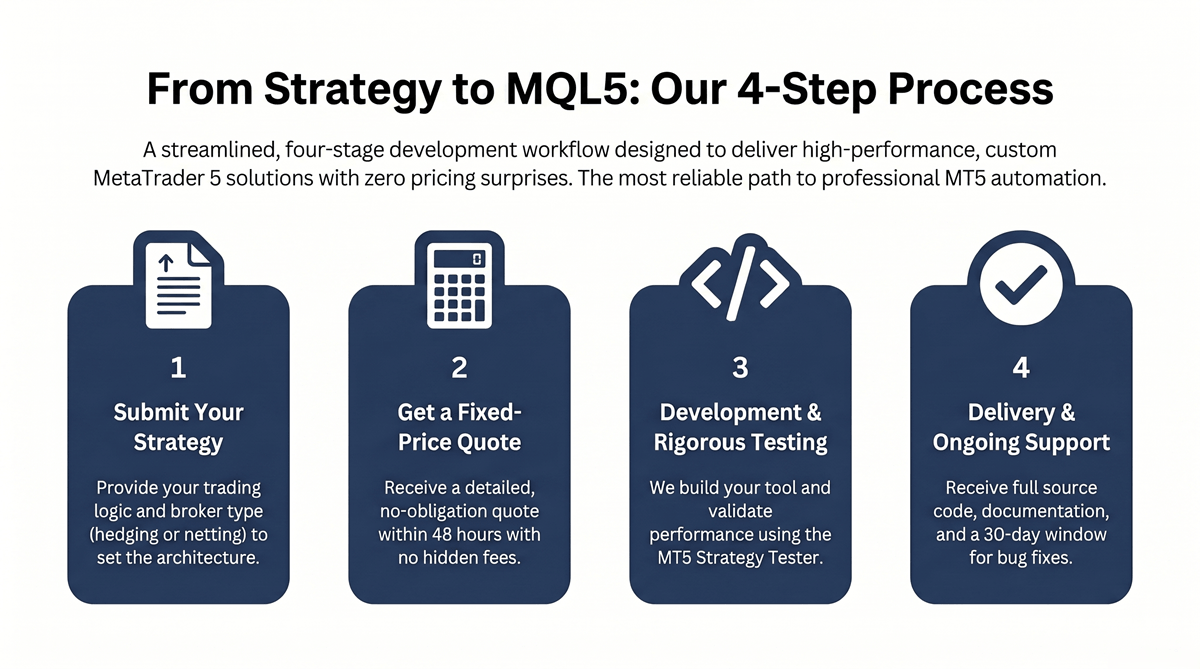 From Strategy to MQL5: Our 4-Step Process

A streamlined, four-stage development workflow designed to deliver high-performance, custom MetaTrader 5 solutions with zero pricing surprises. The most reliable path to professional MT5 automation.

1

Submit Your Strategy

Provide your trading logic and broker type (hedging or netting) to set the architecture.

2

Get a Fixed-Price Quote

Receive a detailed, no-obligation quote within 48 hours with no hidden fees.

3

Development & Rigorous Testing

We build your tool and validate performance using the MT5 Strategy Tester.

4

Delivery & Ongoing Support

Receive full source code, documentation, and a 30-day window for bug fixes.